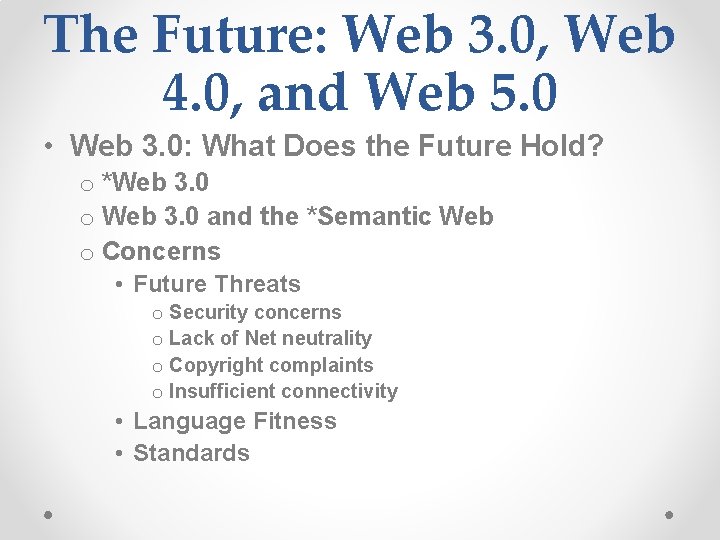 The Future: Web 3.0, Web 4.0, and Web 5.0

• Web 3.0: What Does the Future Hold?
  o *Web 3.0
  o Web 3.0 and the *Semantic Web
  o Concerns
    • Future Threats
      o Security concerns
      o Lack of Net neutrality
      o Copyright complaints
      o Insufficient connectivity
    • Language Fitness
    • Standards